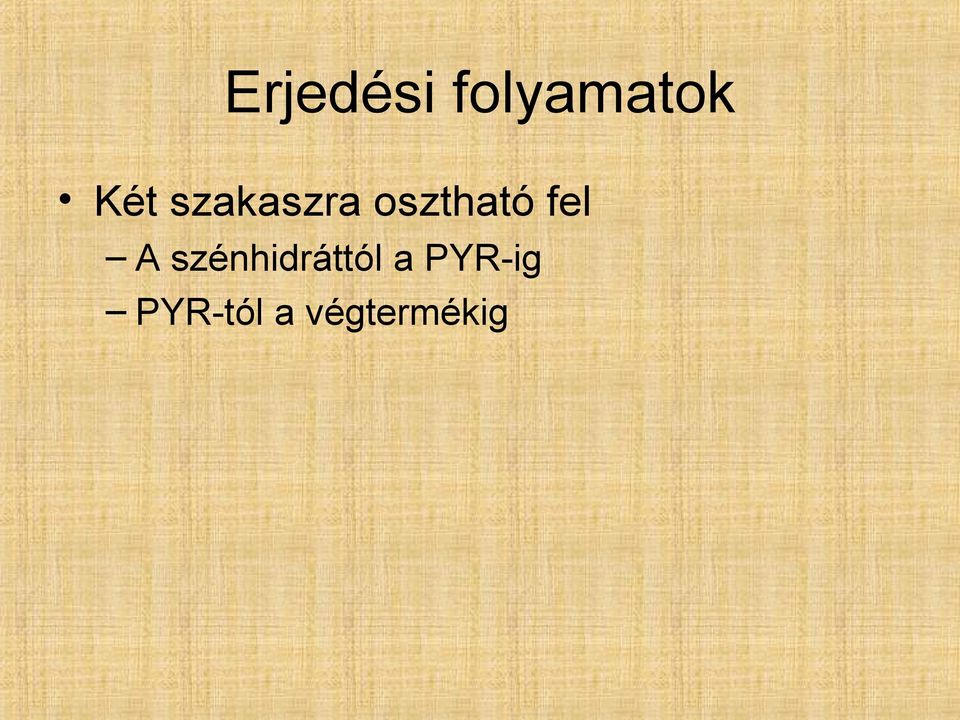 Erjedési folyamatok

• Két szakaszra osztható fel
– A szénhidráttól a PYR-ig
– PYR-tól a végtermékig